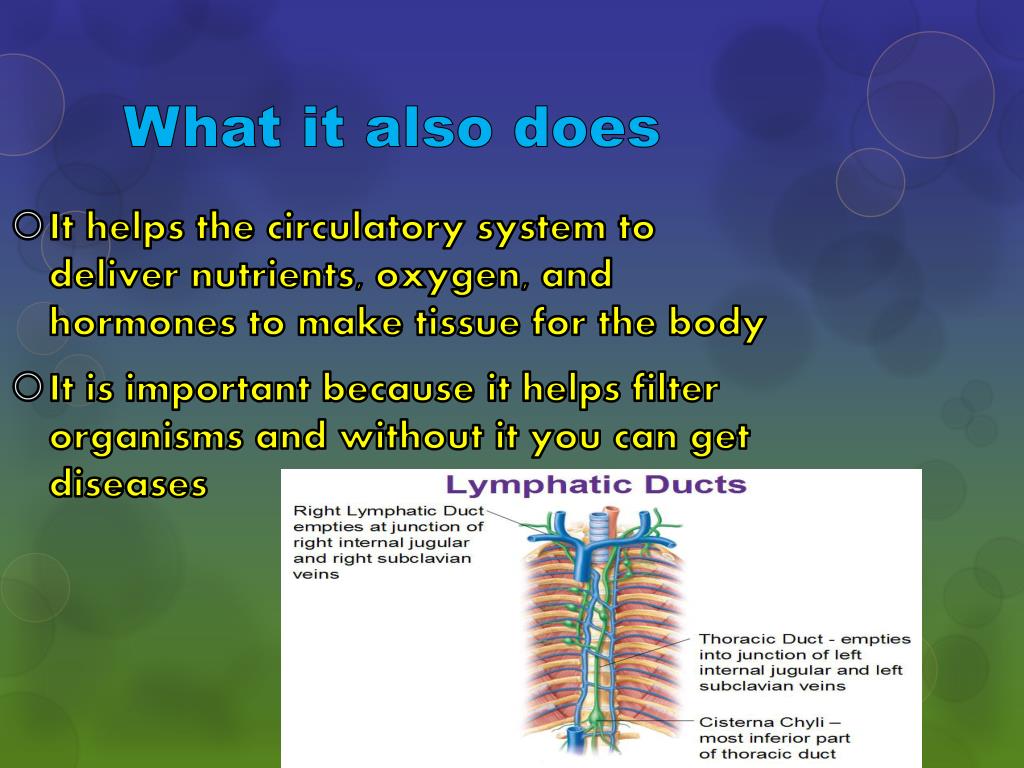 What it also does

It helps the circulatory system to deliver nutrients, oxygen, and hormones to make tissue for the body

It is important because it helps filter organisms and without it you can get diseases

Lymphatic Ducts

Right Lymphatic Duct empties at junction of right internal jugular and right subclavian veins

Thoracic Duct - empties into junction of left internal jugular and left subclavian veins

Cisterna Chyli – most inferior part of thoracic duct